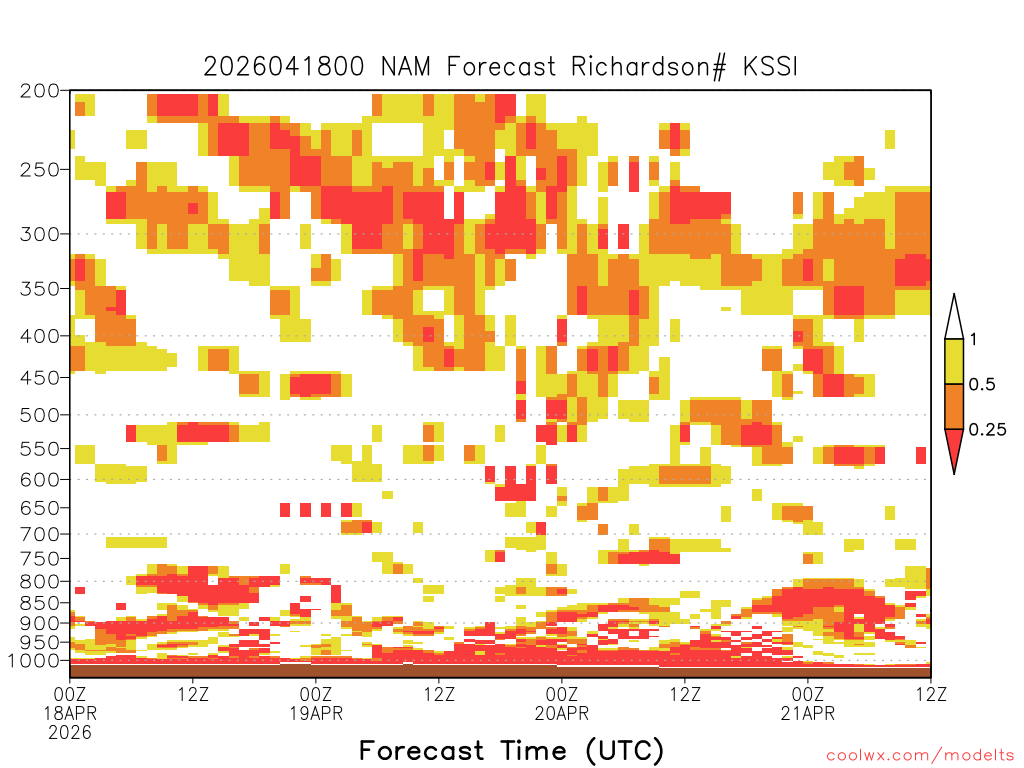 2026041800 NAM Forecast Richardson# KSSI

200
250
300
350
400
450
500
550
600
650
700
750
800
850
900
950
1000

1
0.5
0.25

00Z 18APR 2026
12Z
00Z 19APR
12Z
00Z 20APR
12Z
00Z 21APR
12Z

Forecast Time (UTC)

coolwx.com/modelts